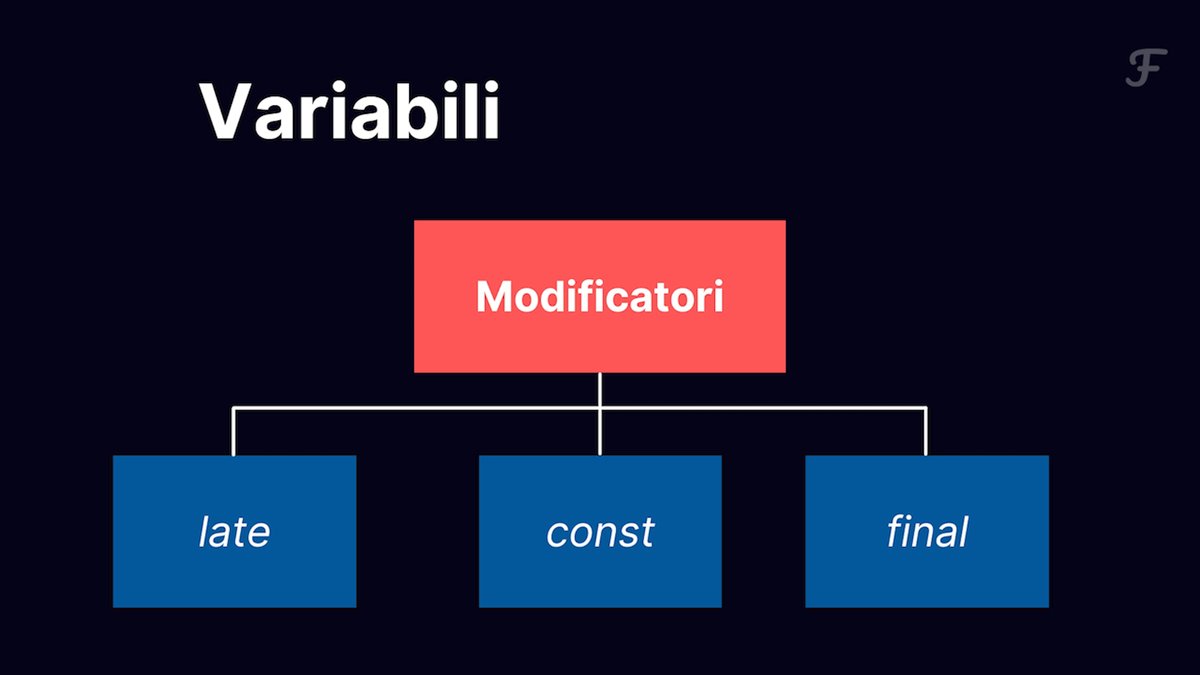 Variabili

F

Modificatori

late

const

final